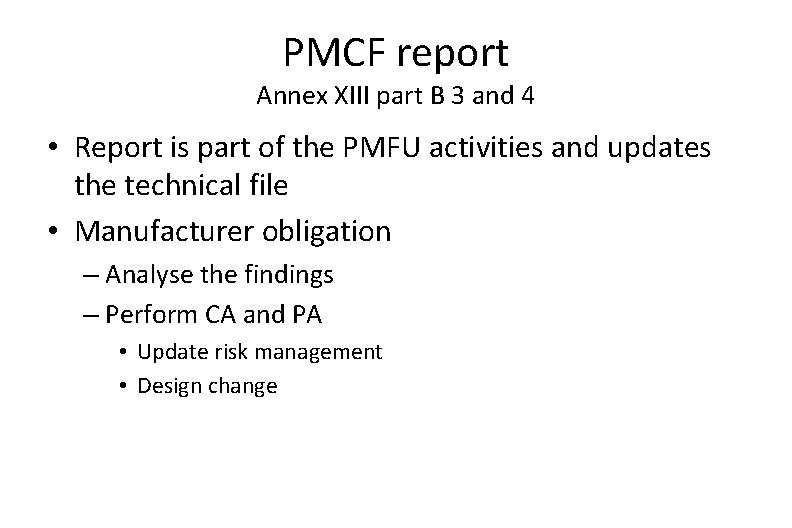 PMCF report
Annex XIII part B 3 and 4

• Report is part of the PMFU activities and updates the technical file
• Manufacturer obligation
– Analyse the findings
– Perform CA and PA
• Update risk management
• Design change